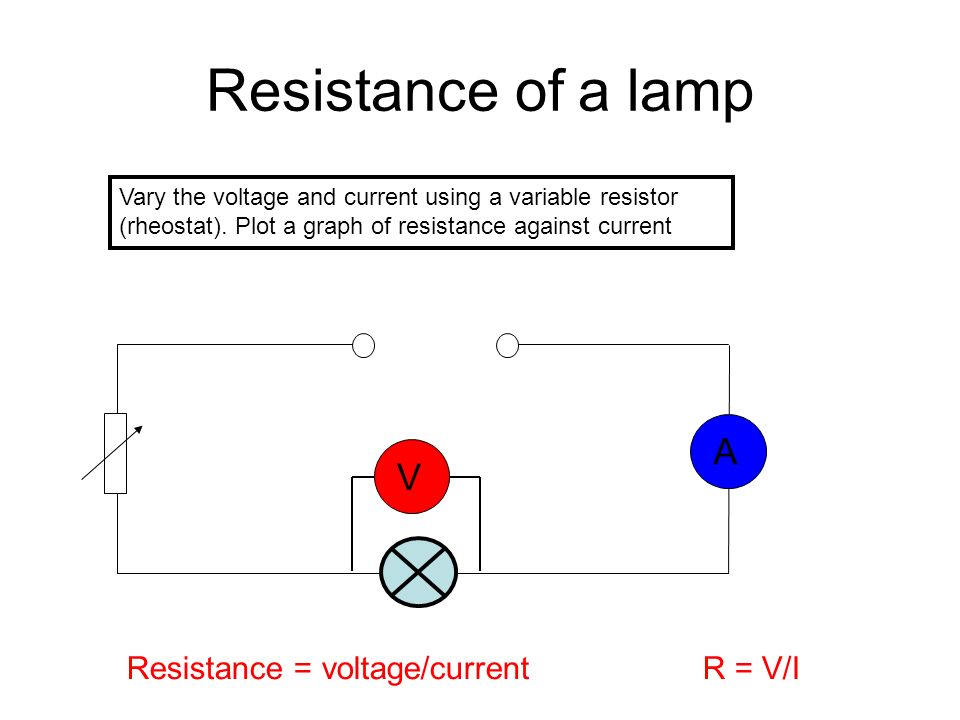 Resistance of a lamp

Vary the voltage and current using a variable resistor (rheostat). Plot a graph of resistance against current

V

A

Resistance = voltage/current

R = V/I